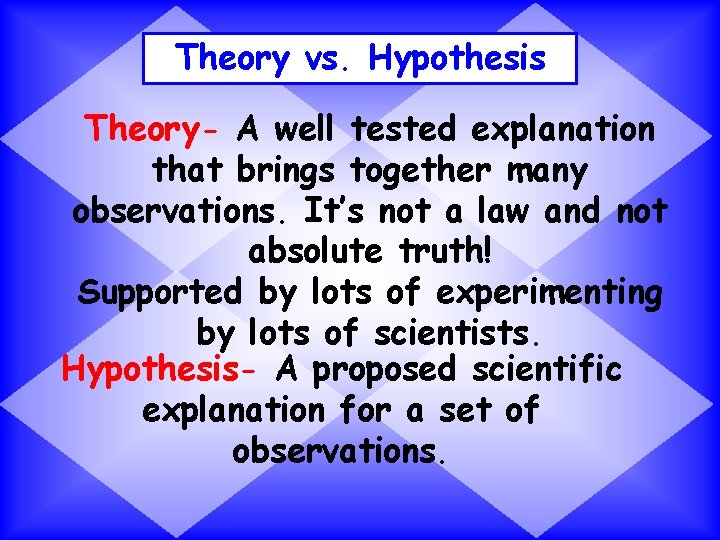 Theory vs. Hypothesis

Theory- A well tested explanation that brings together many observations. It's not a law and not absolute truth!
Supported by lots of experimenting by lots of scientists.

Hypothesis- A proposed scientific explanation for a set of observations.